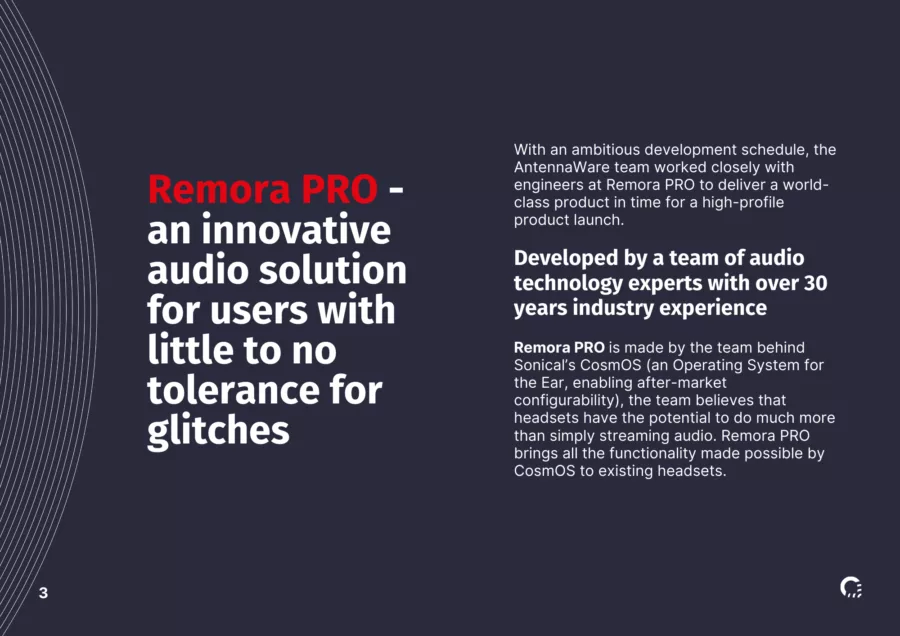 Remora PRO - an innovative audio solution for users with little to no tolerance for glitches

With an ambitious development schedule, the AntennaWare team worked closely with engineers at Remora PRO to deliver a world-class product in time for a high-profile product launch.

Developed by a team of audio technology experts with over 30 years industry experience

Remora PRO is made by the team behind Sonical's CosmOS (an Operating System for the Ear, enabling after-market configurability), the team believes that headsets have the potential to do much more than simply streaming audio. Remora PRO brings all the functionality made possible by CosmOS to existing headsets.

3